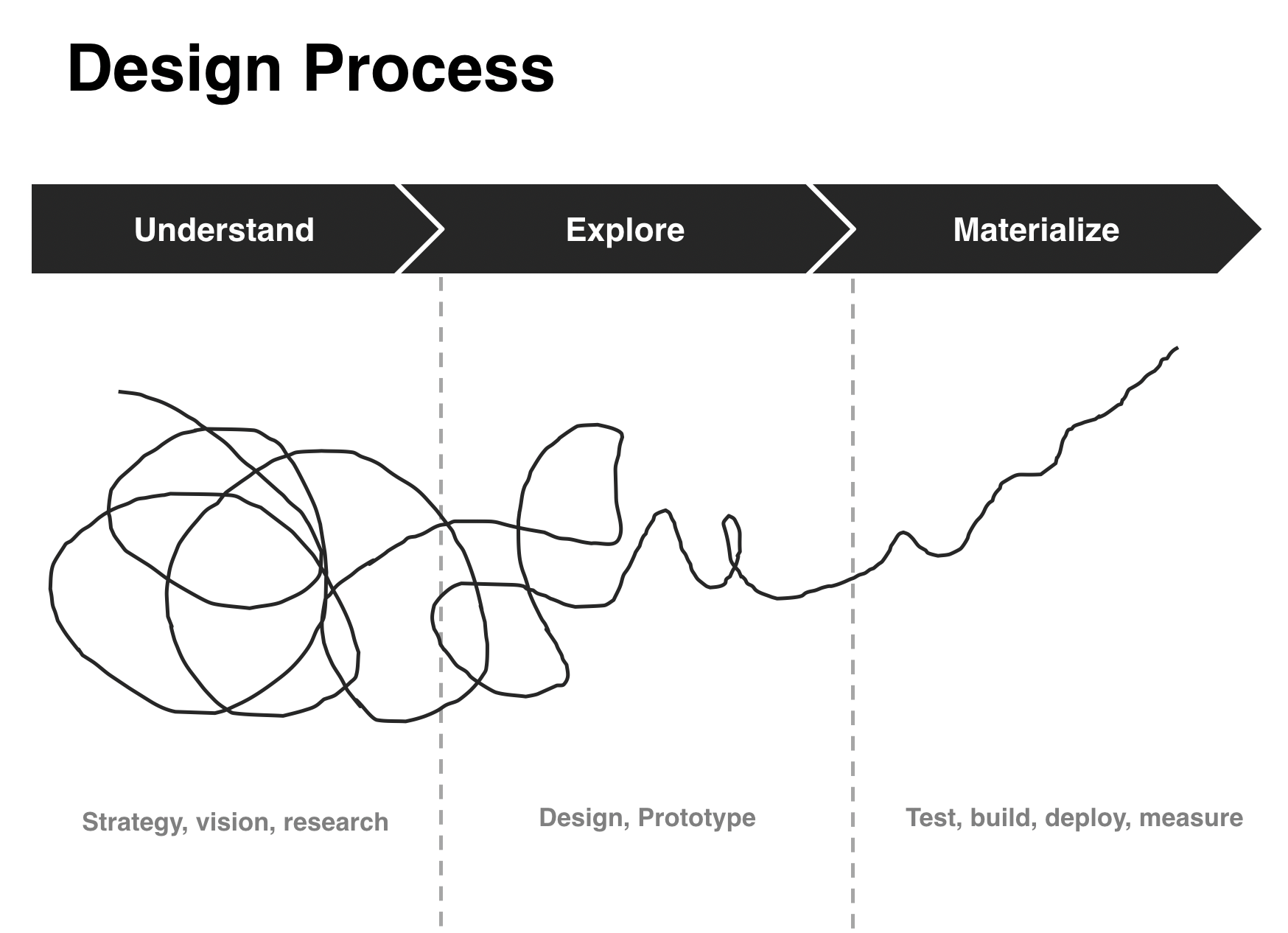 Design Process

Understand

Explore

Materialize

Strategy, vision, research

Design, Prototype

Test, build, deploy, measure